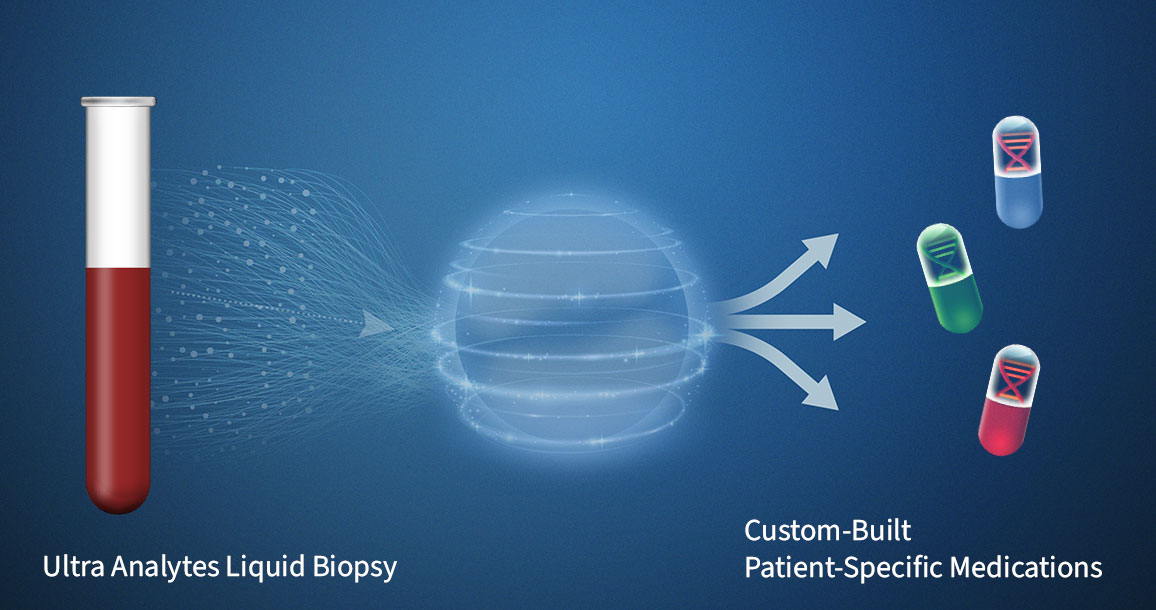 Ultra Analytes Liquid Biopsy

Custom-Built
Patient-Specific Medications